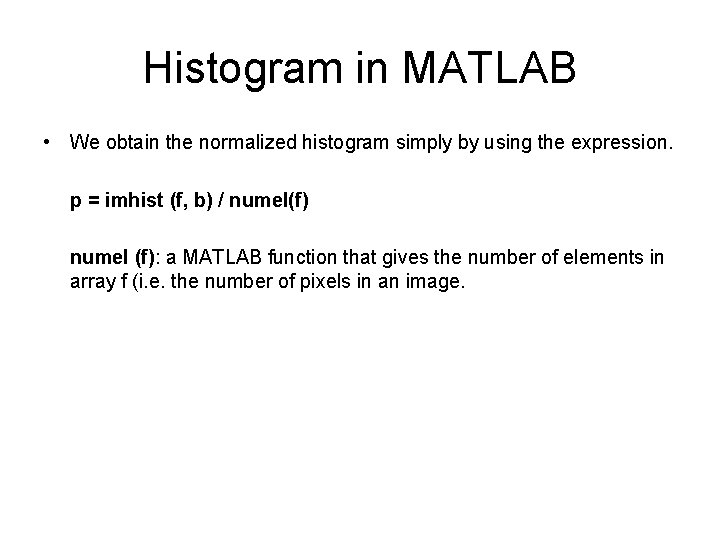 Histogram in MATLAB

• We obtain the normalized histogram simply by using the expression.

p = imhist (f, b) / numel(f)

numel (f): a MATLAB function that gives the number of elements in array f (i.e. the number of pixels in an image.